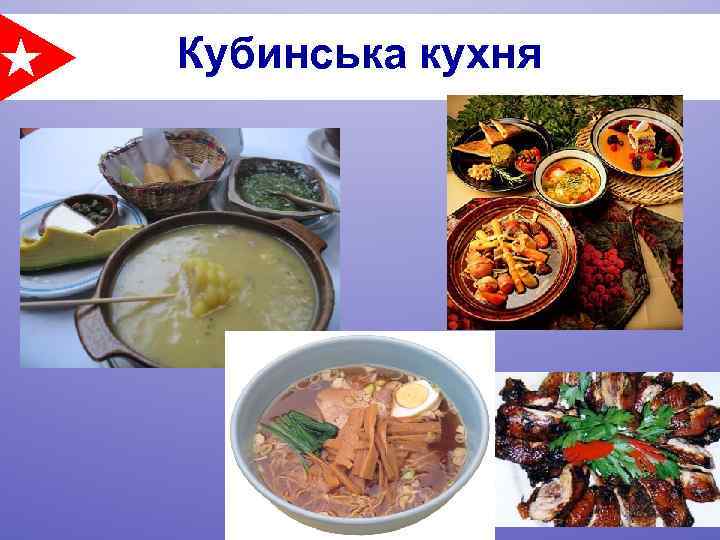 Кубинська кухня